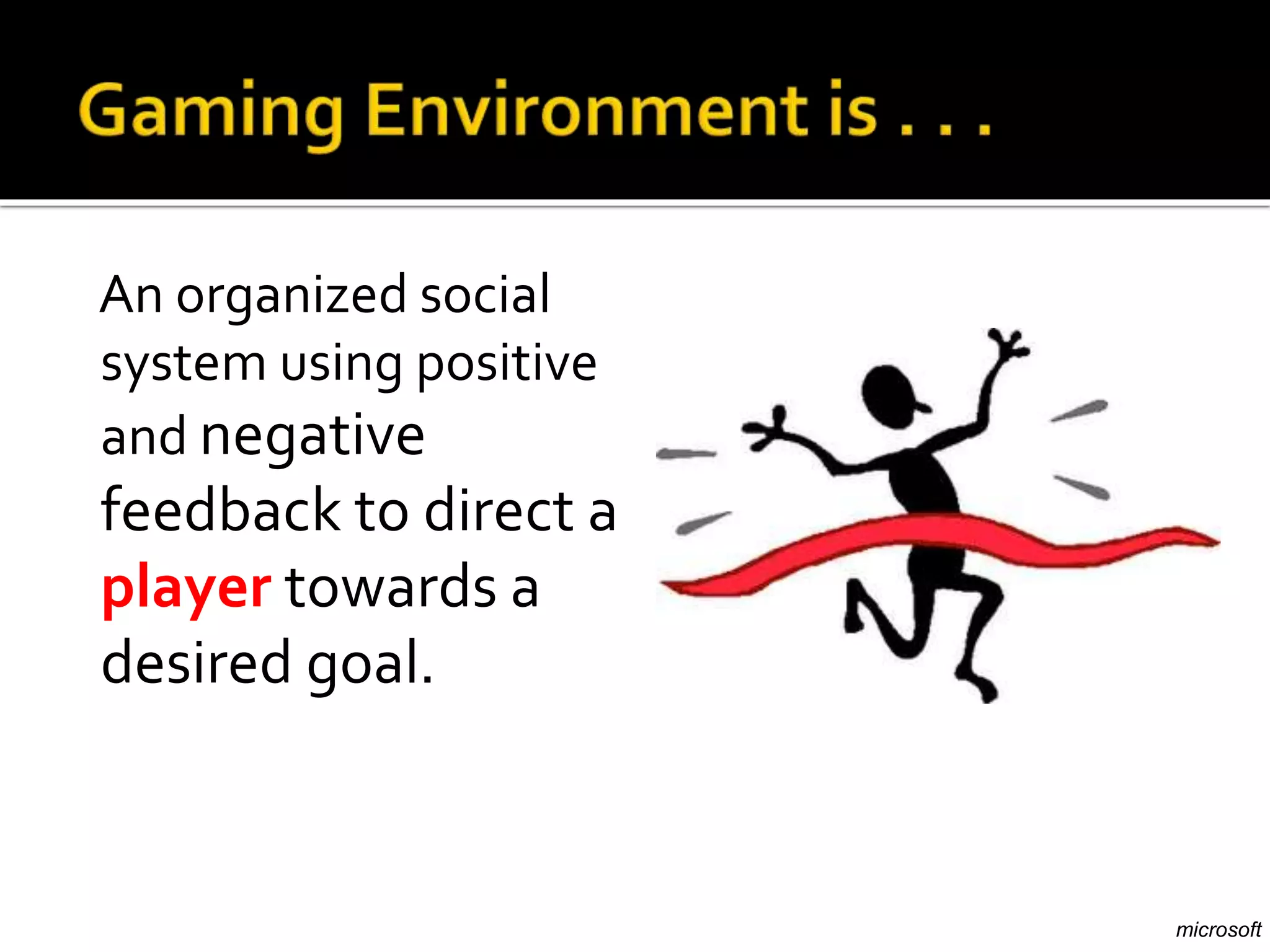 Gaming Environment is . . .

An organized social system using positive and negative feedback to direct a player towards a desired goal.

microsoft